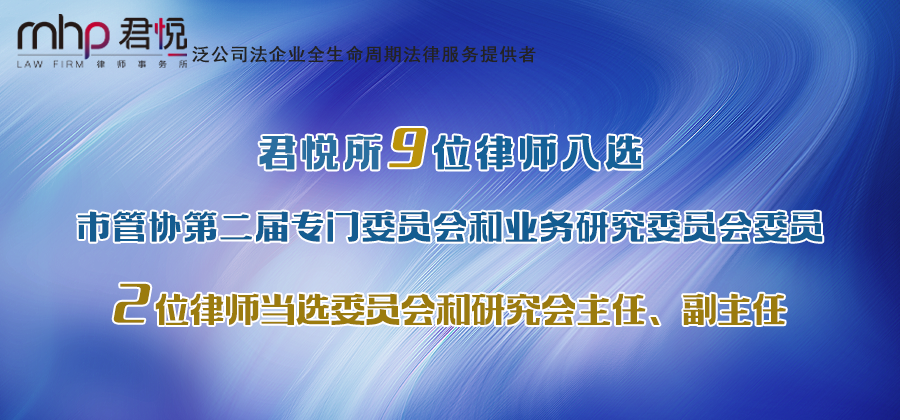 mhp 君悦
LAW FIRM 律师事务所
泛公司法企业全生命周期法律服务提供者

君悦所9位律师入选

市管协第二届专门委员会和业务研究委员会委员

2位律师当选委员会和研究会主任、副主任